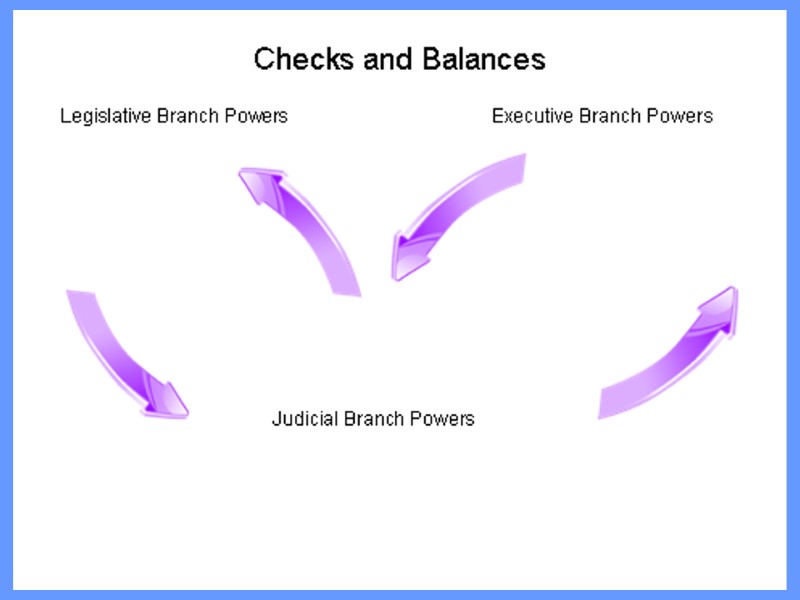 Checks and Balances

Legislative Branch Powers

Executive Branch Powers

Judicial Branch Powers